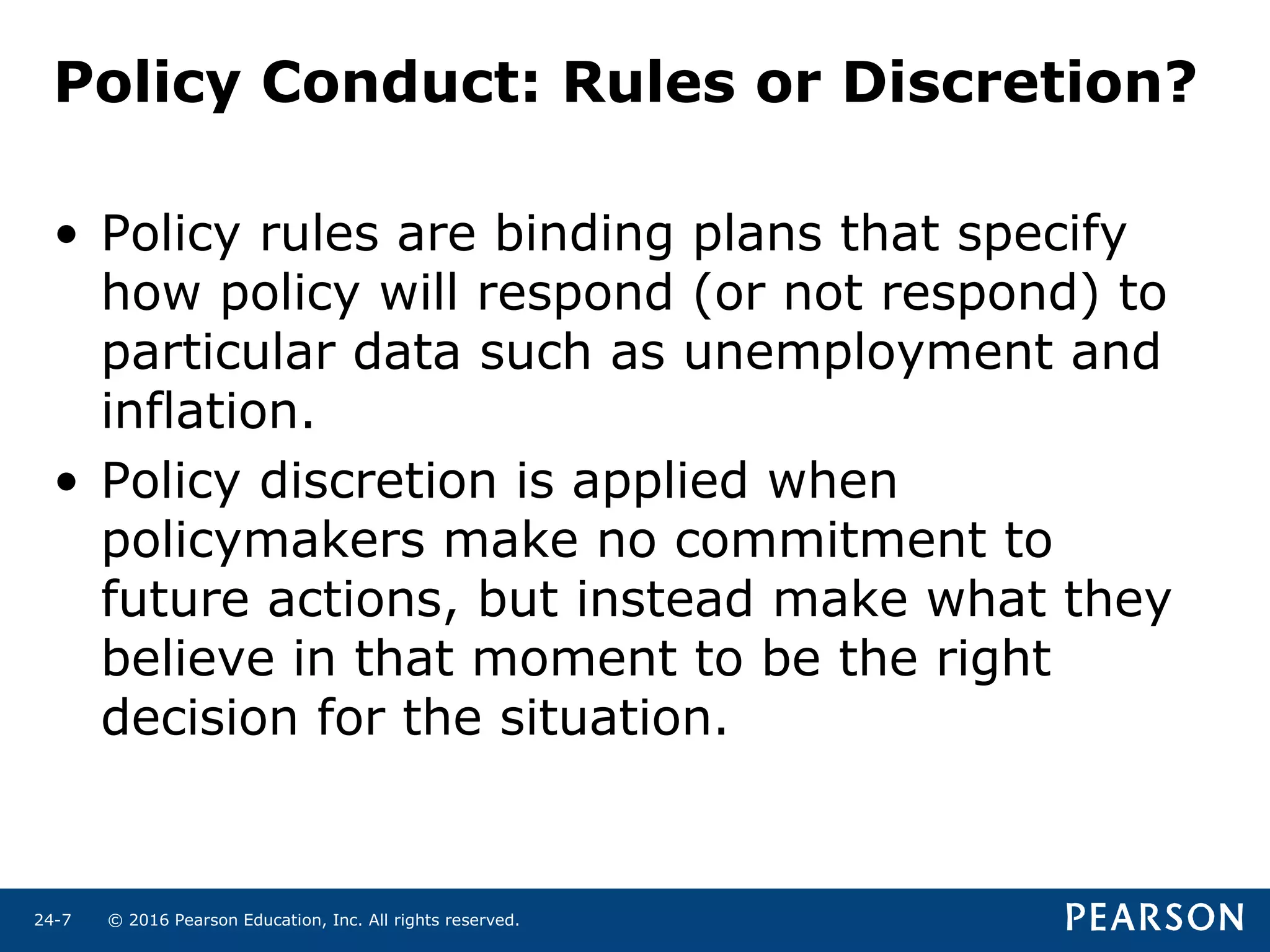 Policy Conduct: Rules or Discretion?

• Policy rules are binding plans that specify how policy will respond (or not respond) to particular data such as unemployment and inflation.

• Policy discretion is applied when policymakers make no commitment to future actions, but instead make what they believe in that moment to be the right decision for the situation.

24-7 © 2016 Pearson Education, Inc. All rights reserved.

PEARSON